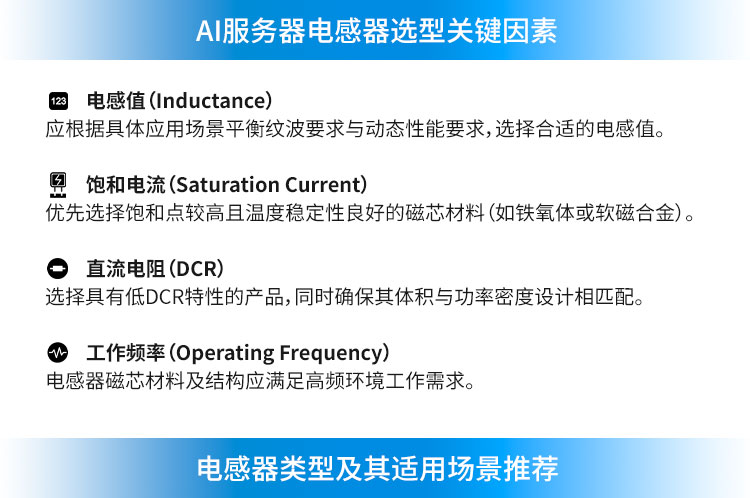 AI服务器电感器选型关键因素

123 电感值（Inductance）
应根据具体应用场景平衡纹波要求与动态性能要求，选择合适的电感值。

饱和电流（Saturation Current）
优先选择饱和点较高且温度稳定性良好的磁芯材料（如铁氧体或软磁合金）。

直流电阻（DCR）
选择具有低DCR特性的产品，同时确保其体积与功率密度设计相匹配。

工作频率（Operating Frequency）
电感器磁芯材料及结构应满足高频环境工作需求。

电感器类型及其适用场景推荐